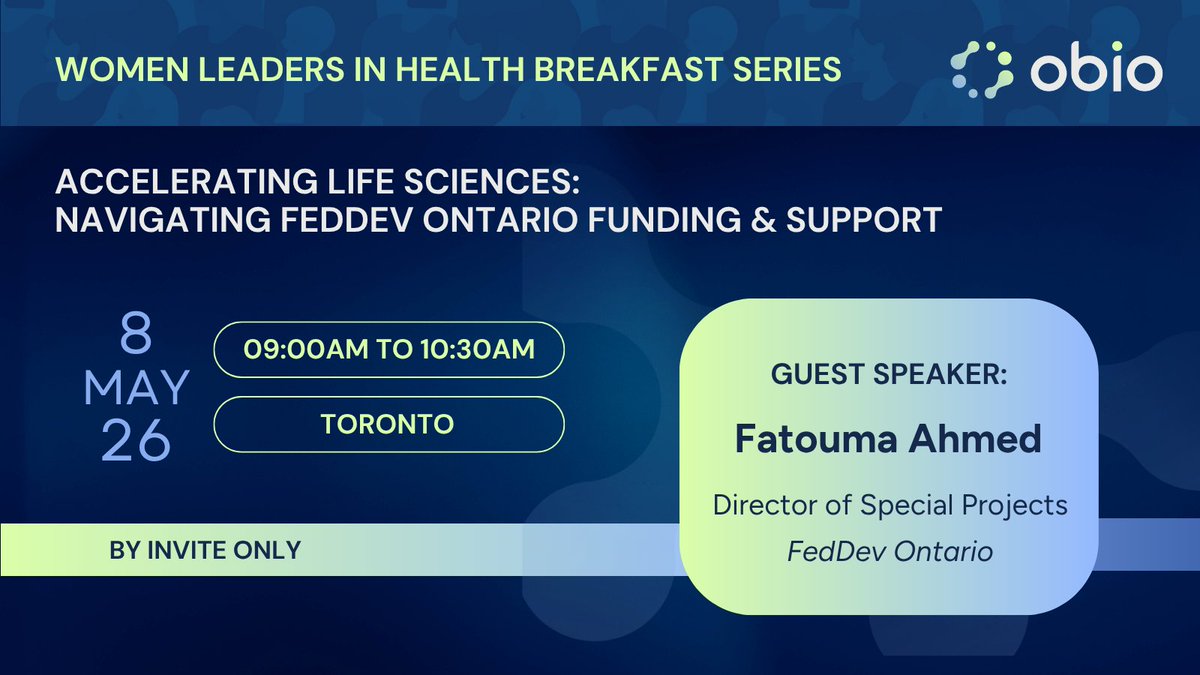 WOMEN LEADERS IN HEALTH BREAKFAST SERIES

obio

ACCELERATING LIFE SCIENCES: NAVIGATING FEDDEV ONTARIO FUNDING & SUPPORT

8
MAY
26

09:00AM TO 10:30AM

TORONTO

BY INVITE ONLY

GUEST SPEAKER:

Fatouma Ahmed

Director of Special Projects
FedDev Ontario